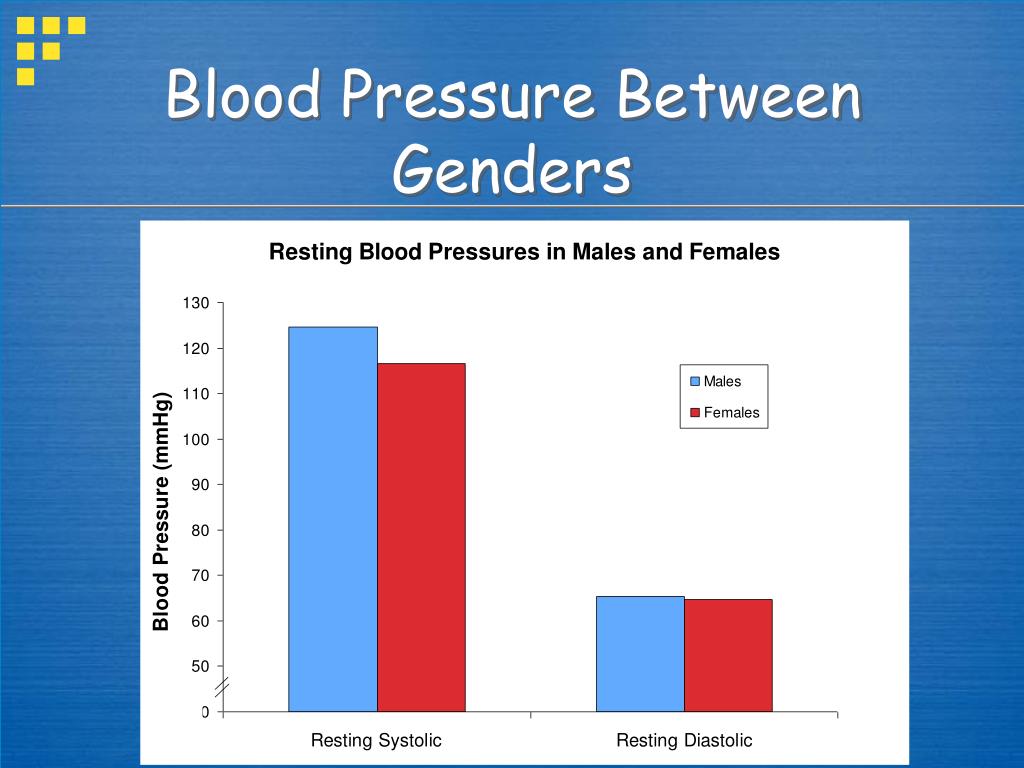 Blood Pressure Between Genders

Resting Blood Pressures in Males and Females

Blood Pressure (mmHg)

130
120
110
100
90
80
70
60
50
0

Males
Females

Resting Systolic
Resting Diastolic